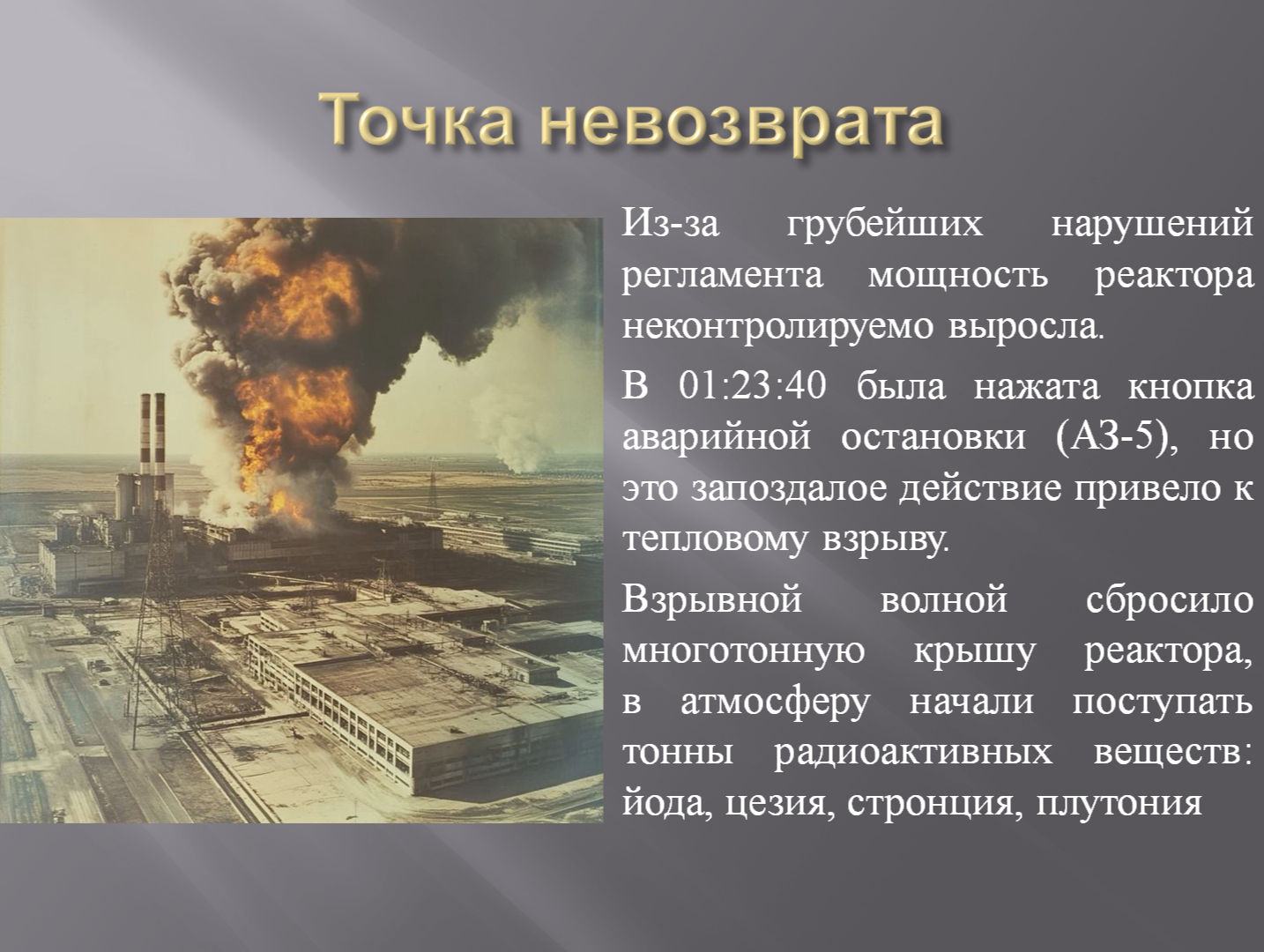 Точка невозврата

Из-за грубейших нарушений регламента мощность реактора неконтролируемо выросла.

В 01:23:40 была нажата кнопка аварийной остановки (АЗ-5), но это запоздалое действие привело к тепловому взрыву.

Взрывной волной сбросило многотонную крышу реактора, в атмосферу начали поступать тонны радиоактивных веществ: йода, цезия, стронция, плутония